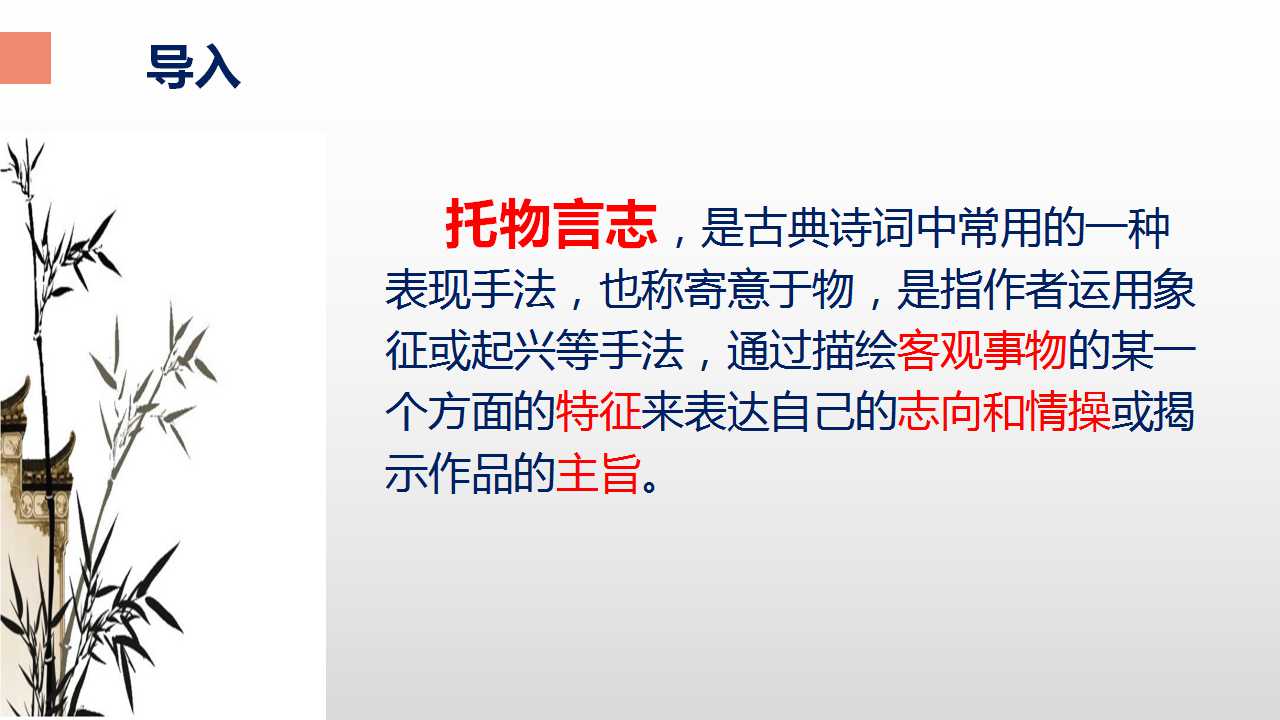 导入

托物言志，是古典诗词中常用的一种表现手法，也称寄意于物，是指作者运用象征或起兴等手法，通过描绘客观事物的某一个方面的特征来表达自己的志向和情操或揭示作品的主旨。